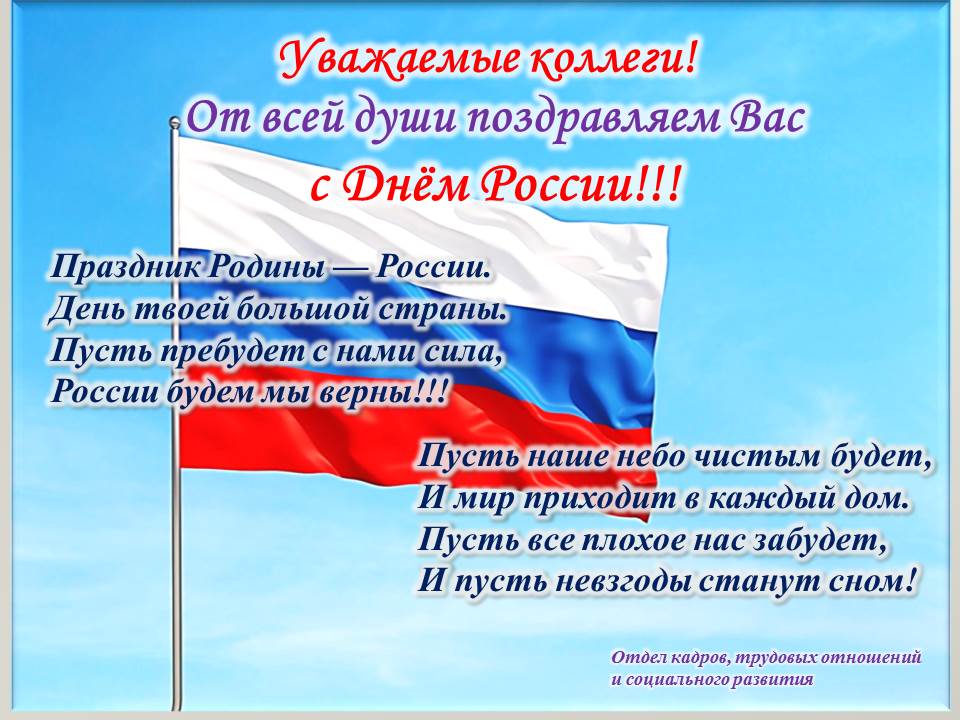 Уважаемые коллеги!
От всей души поздравляем Вас
с Днём России!!!

Праздник Родины — России.
День твоей большой страны.
Пусть пребудет с нами сила,
России будем мы верны!!!

Пусть наше небо чистым будет,
И мир приходит в каждый дом.
Пусть все плохое нас забудет,
И пусть невзгоды станут сном!

Отдел кадров, трудовых отношений
и социального развития